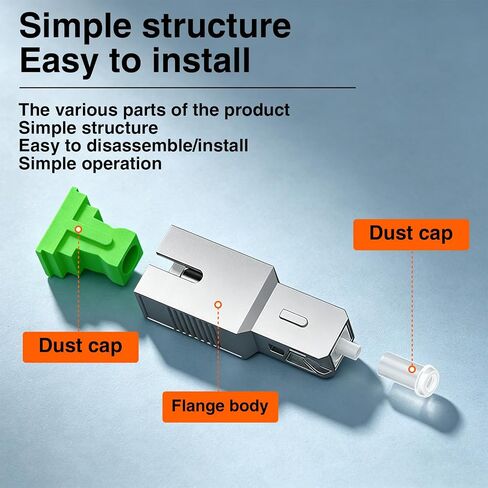 Simple structure
Easy to install

The various parts of the product
Simple structure
Easy to disassemble/install
Simple operation

Dust cap

Dust cap

Flange body